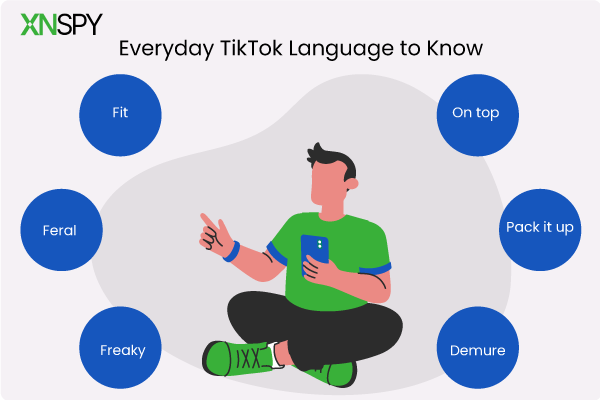 XNSPY

Everyday TikTok Language to Know

Fit

Feral

Freaky

On top

Pack it up

Demure